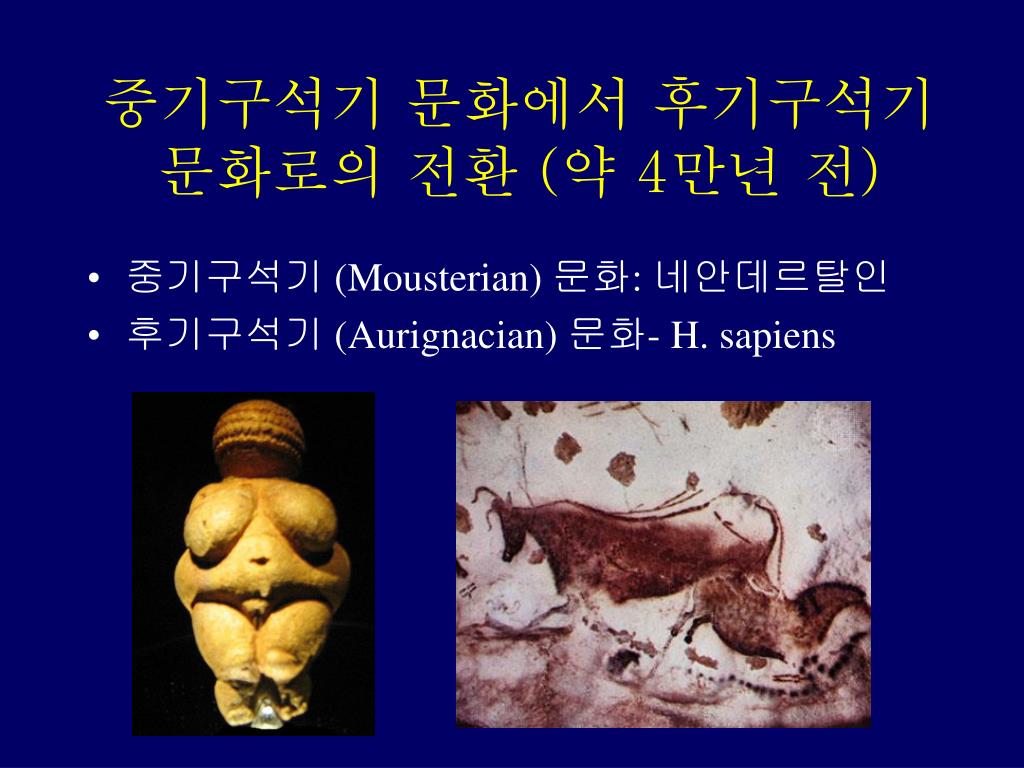 중기구석기 문화에서 후기구석기 문화로의 전환 (약 4만년 전)

• 중기구석기 (Mousterian) 문화: 네안데르탈인
• 후기구석기 (Aurignacian) 문화- H. sapiens